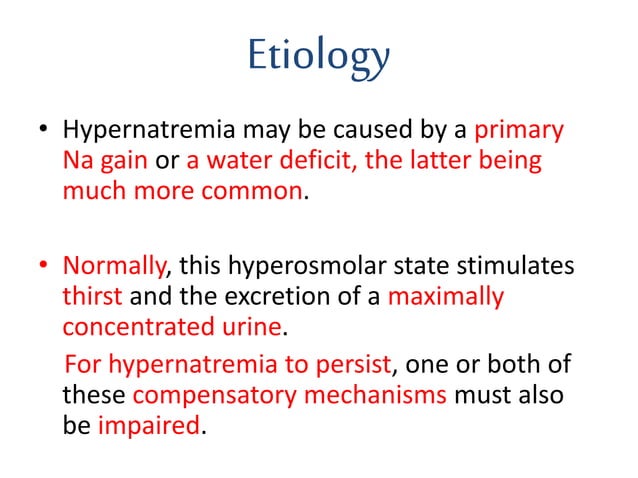 Etiology

• Hypernatremia may be caused by a primary Na gain or a water deficit, the latter being much more common.

• Normally, this hyperosmolar state stimulates thirst and the excretion of a maximally concentrated urine.

For hypernatremia to persist, one or both of these compensatory mechanisms must also be impaired.